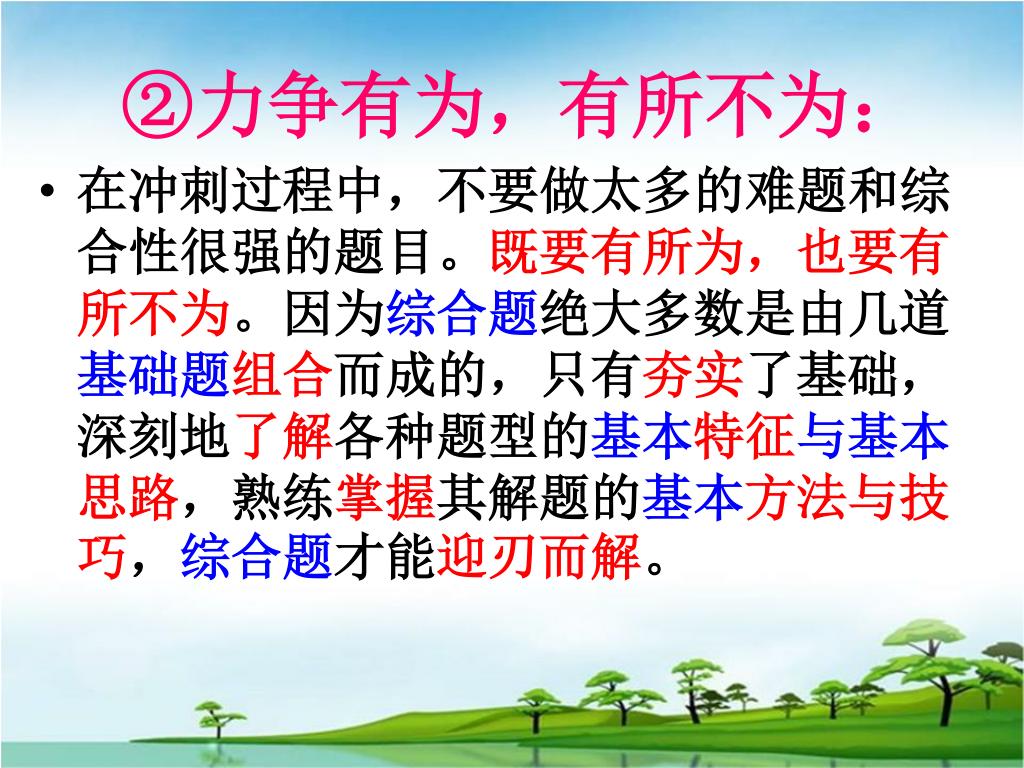 ②力争有为，有所不为：

• 在冲刺过程中，不要做太多的难题和综合性很强的题目。既要有所为，也要有所不为。因为综合题绝大多数是由几道基础题组合而成的，只有夯实了基础，深刻地了解各种题型的基本特征与基本思路，熟练掌握其解题的基本方法与技巧，综合题才能迎刃而解。